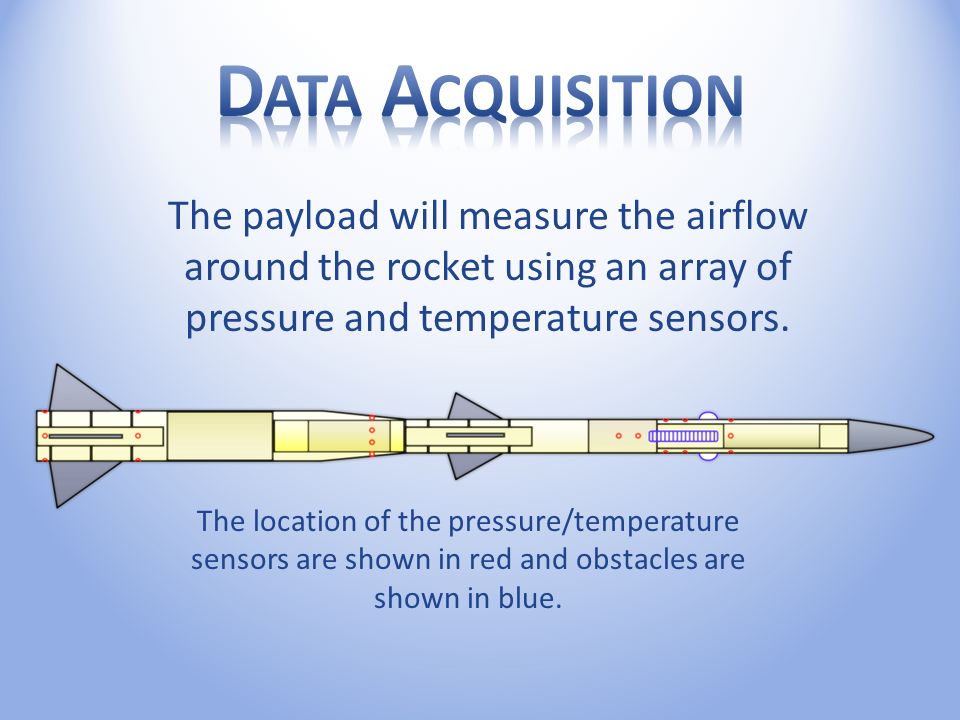 DATA ACQUISITION

The payload will measure the airflow around the rocket using an array of pressure and temperature sensors.

The location of the pressure/temperature sensors are shown in red and obstacles are shown in blue.